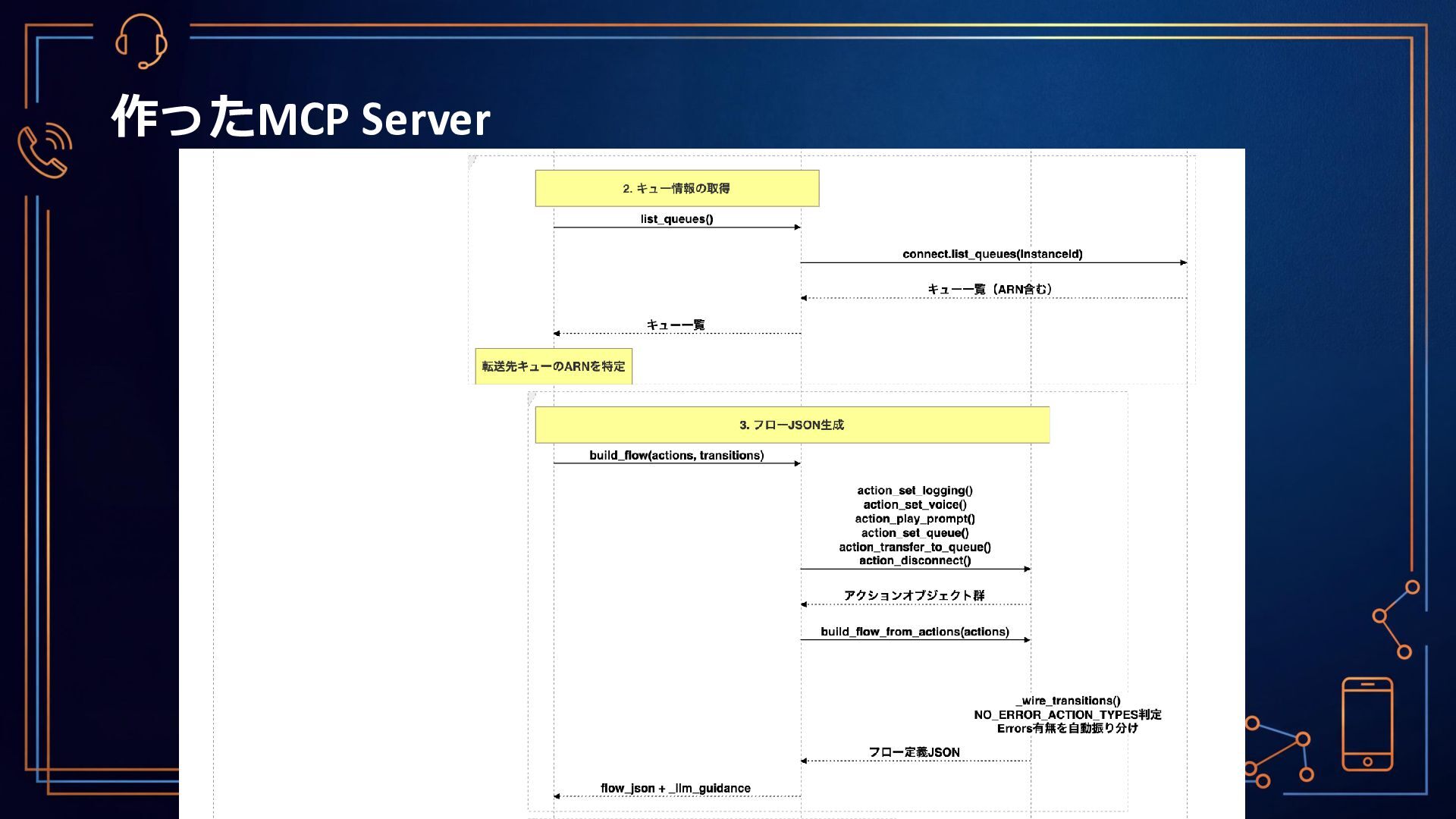 作ったMCP Server

2. キュー情報の取得

list_queues()

connect.list_queues(InstanceId)

キュー一覧（ARN含む）

キュー一覧

転送先キューのARNを特定

3. フローJSON生成

build_flow(actions, transitions)

action_set_logging()
action_set_voice()
action_play_prompt()
action_set_queue()
action_transfer_to_queue()
action_disconnect()

アクションオブジェクト群

build_flow_from_actions(actions)

_wire_transitions()
NO_ERROR_ACTION_TYPES判定
Errors有無を自動振り分け

フロー定義JSON

flow_json + _llm_guidance